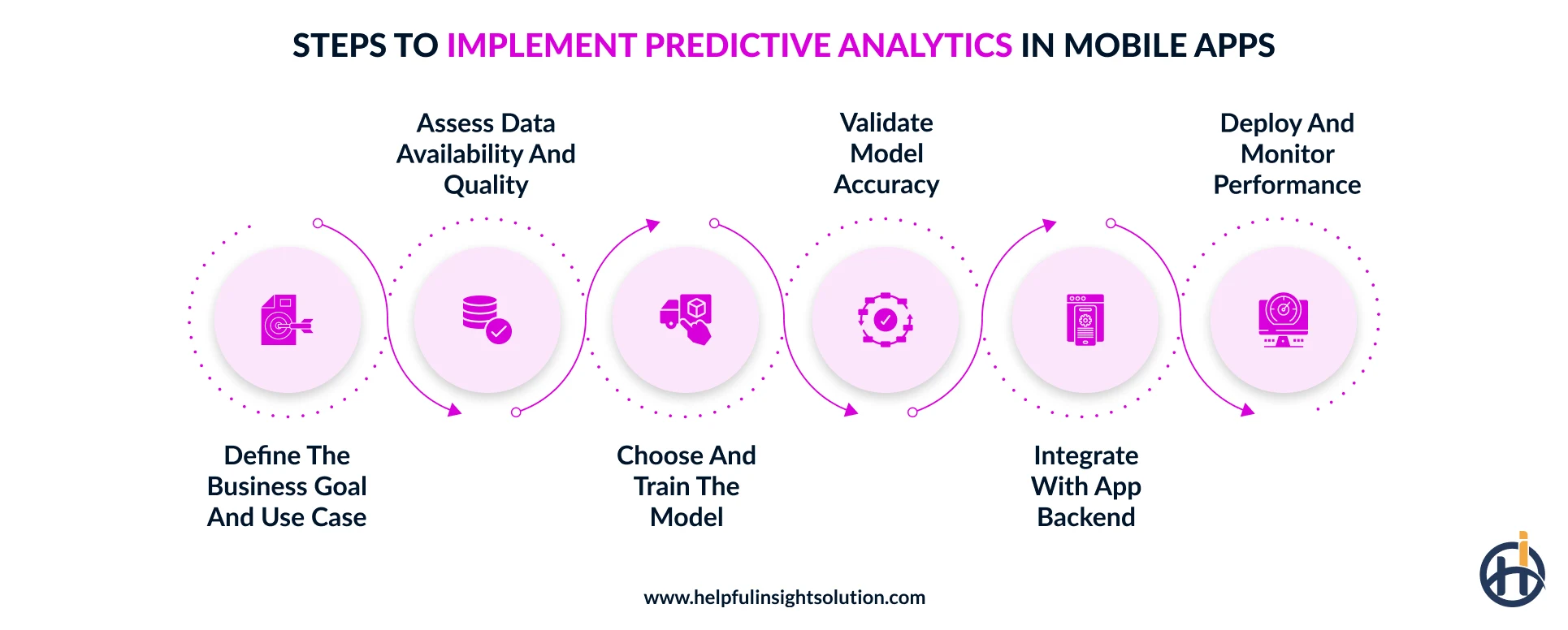 STEPS TO IMPLEMENT PREDICTIVE ANALYTICS IN MOBILE APPS

Define The Business Goal And Use Case

Assess Data Availability And Quality

Choose And Train The Model

Validate Model Accuracy

Integrate With App Backend

Deploy And Monitor Performance

www.helpfulinsightsolution.com